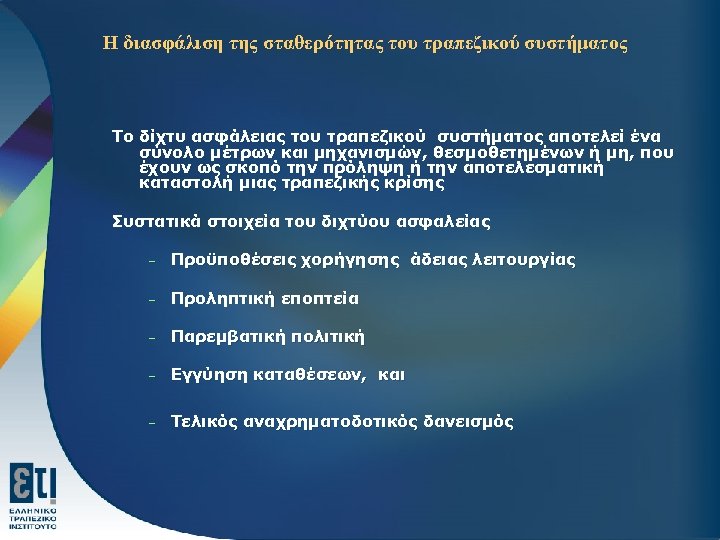 Η διασφάλιση της σταθερότητας του τραπεζικού συστήματος

Το δίχτυ ασφάλειας του τραπεζικού συστήματος αποτελεί ένα σύνολο μέτρων και μηχανισμών, θεσμοθετημένων ή μη, που έχουν ως σκοπό την πρόληψη ή την αποτελεσματική καταστολή μιας τραπεζικής κρίσης

Συστατικά στοιχεία του διχτύου ασφαλείας

– Προϋποθέσεις χορήγησης άδειας λειτουργίας

– Προληπτική εποπτεία

– Παρεμβατική πολιτική

– Εγγύηση καταθέσεων, και

– Τελικός αναχρηματοδοτικός δανεισμός

ετι
ΕΛΛΗΝΙΚΟ ΤΡΑΠΕΖΙΚΟ ΙΝΣΤΙΤΟΥΤΟ